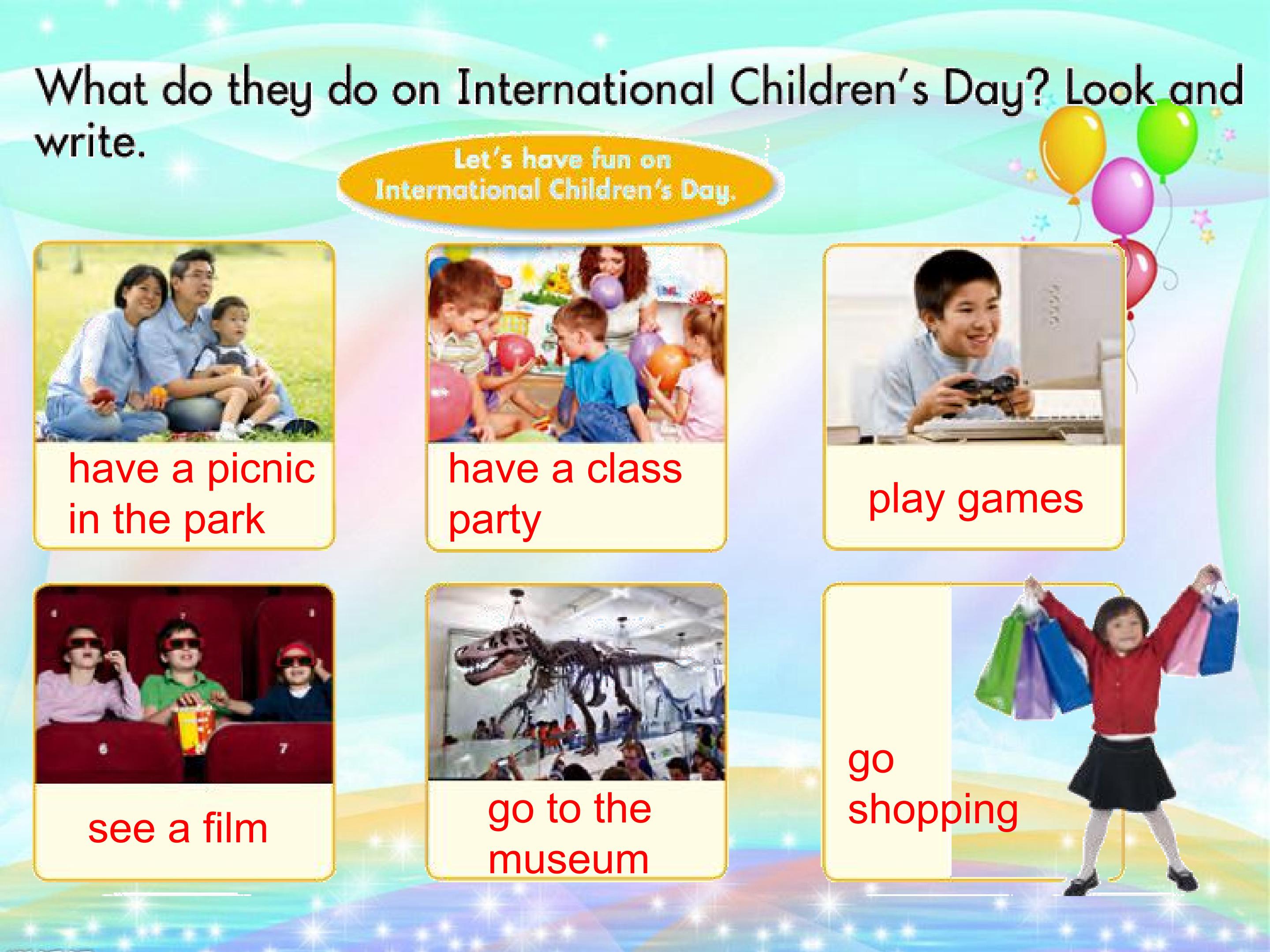 What do they do on International Children's Day? Look and write.

Let's have fun on International Children's Day.

have a picnic in the park

have a class party

play games

see a film

go to the museum

go shopping